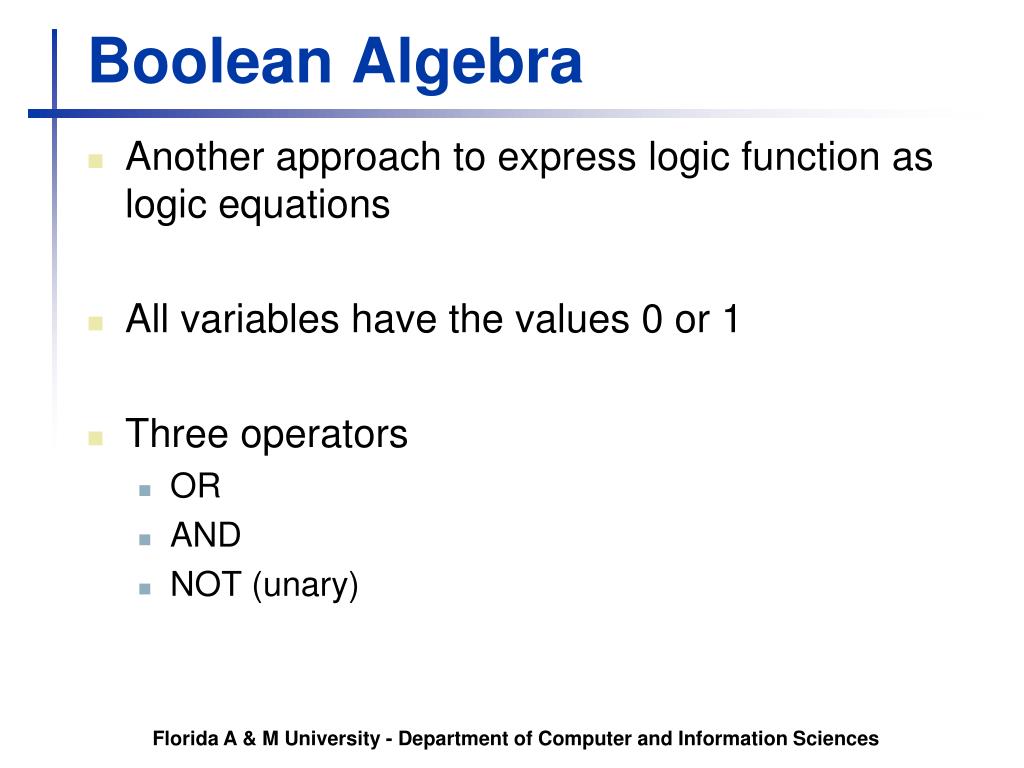 Boolean Algebra

Another approach to express logic function as logic equations

All variables have the values 0 or 1

Three operators

OR

AND

NOT (unary)

Florida A & M University - Department of Computer and Information Sciences